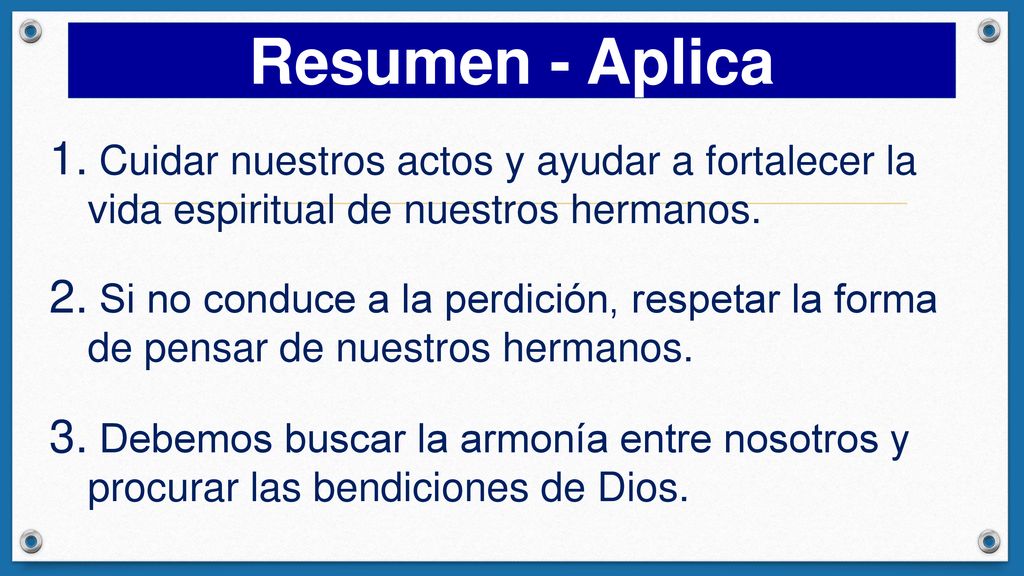 Resumen - Aplica

1. Cuidar nuestros actos y ayudar a fortalecer la vida espiritual de nuestros hermanos.

2. Si no conduce a la perdición, respetar la forma de pensar de nuestros hermanos.

3. Debemos buscar la armonía entre nosotros y procurar las bendiciones de Dios.